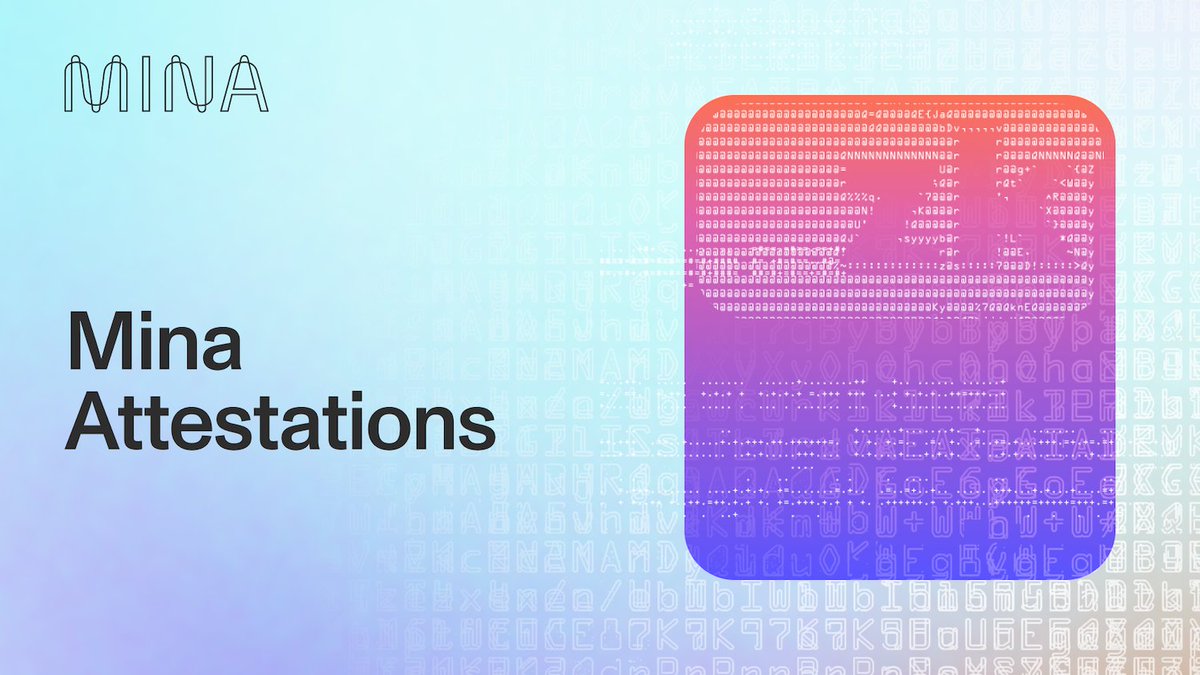 MINA

Mina Attestations